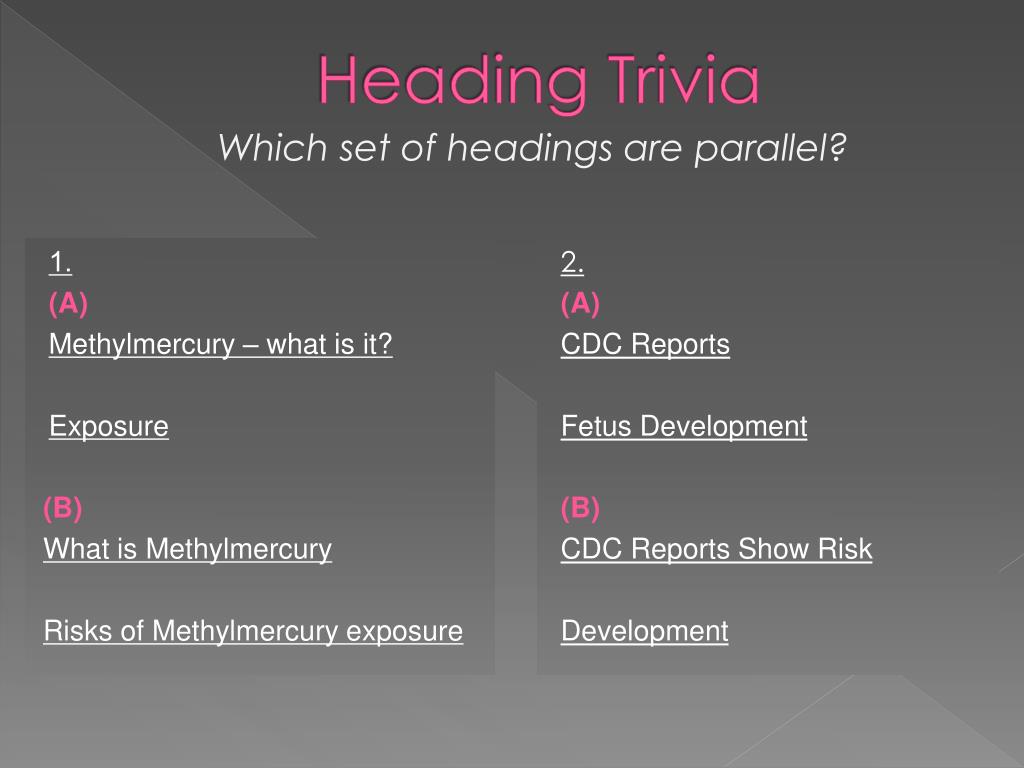 Heading Trivia

Which set of headings are parallel?

1.

(A)

Methylmercury – what is it?

Exposure

(B)

What is Methylmercury

Risks of Methylmercury exposure

2.

(A)

CDC Reports

Fetus Development

(B)

CDC Reports Show Risk

Development